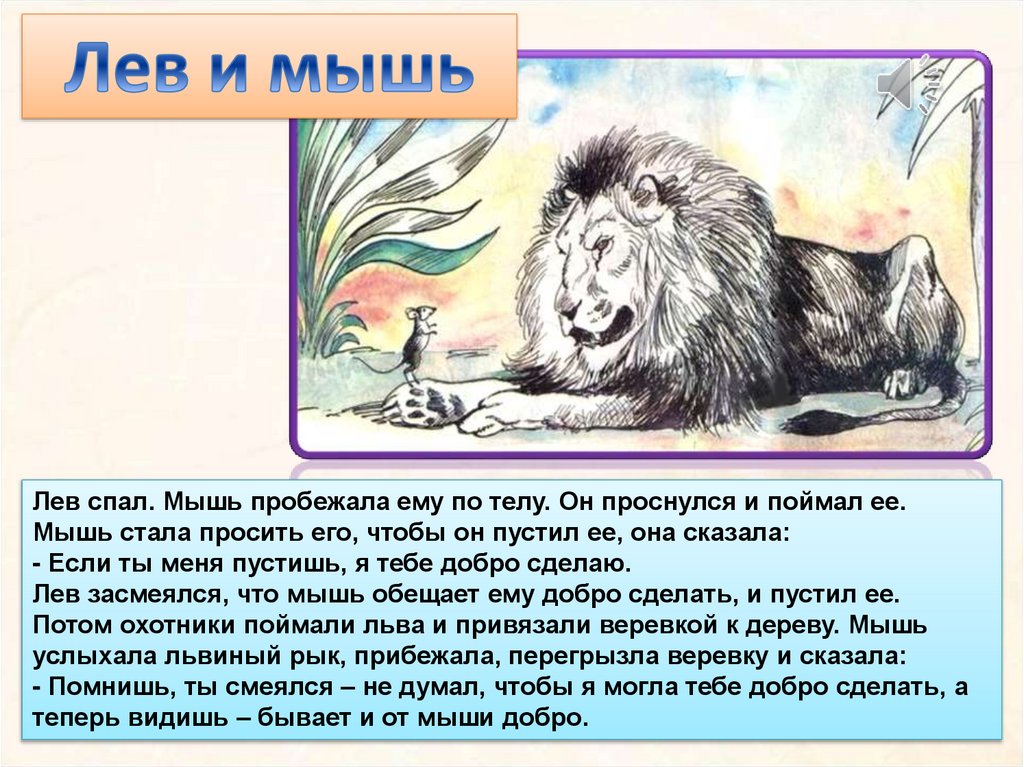 Лев и мышь

Лев спал. Мышь пробежала ему по телу. Он проснулся и поймал ее. Мышь стала просить его, чтобы он пустил ее, она сказала:
- Если ты меня пустишь, я тебе добро сделаю.
Лев засмеялся, что мышь обещает ему добро сделать, и пустил ее.
Потом охотники поймали льва и привязали веревкой к дереву. Мышь услыхала львиный рык, прибежала, перегрызла веревку и сказала:
- Помнишь, ты смеялся – не думал, чтобы я могла тебе добро сделать, а теперь видишь – бывает и от мыши добро.